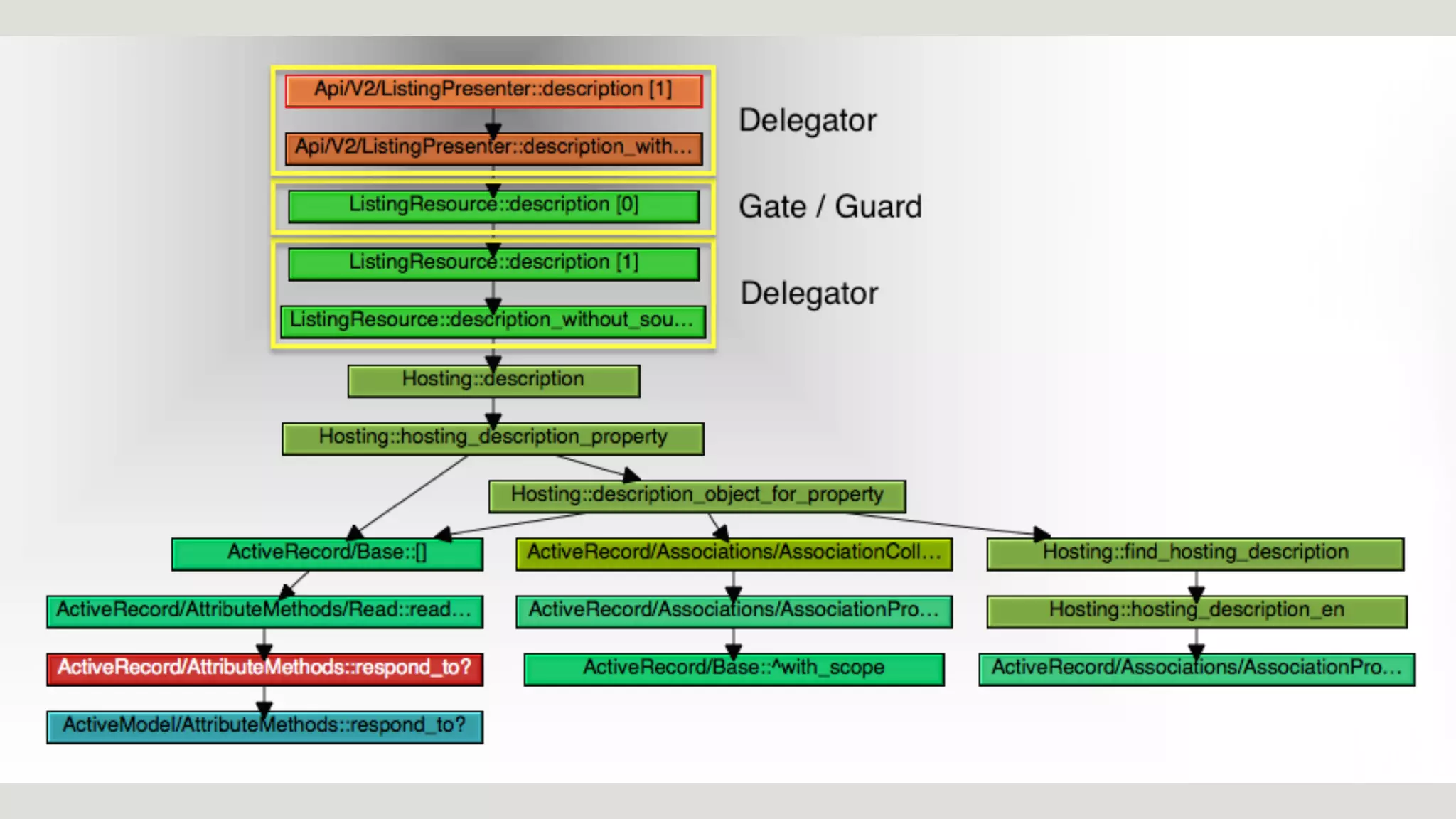 Api/V2/ListingPresenter::description [1]

Api/V2/ListingPresenter::description_with...

Delegator

ListingResource::description [0]

Gate / Guard

ListingResource::description [1]

ListingResource::description_without_sou...

Delegator

Hosting::description

Hosting::hosting_description_property

Hosting::description_object_for_property

ActiveRecord/Base::[]

ActiveRecord/Associations/AssociationColl...

Hosting::find_hosting_description

ActiveRecord/AttributeMethods/Read::read...

ActiveRecord/Associations/AssociationPro...

Hosting::hosting_description_en

ActiveRecord/AttributeMethods::respond_to?

ActiveRecord/Base::^with_scope

ActiveRecord/Associations/AssociationPro...

ActiveModel/AttributeMethods::respond_to?